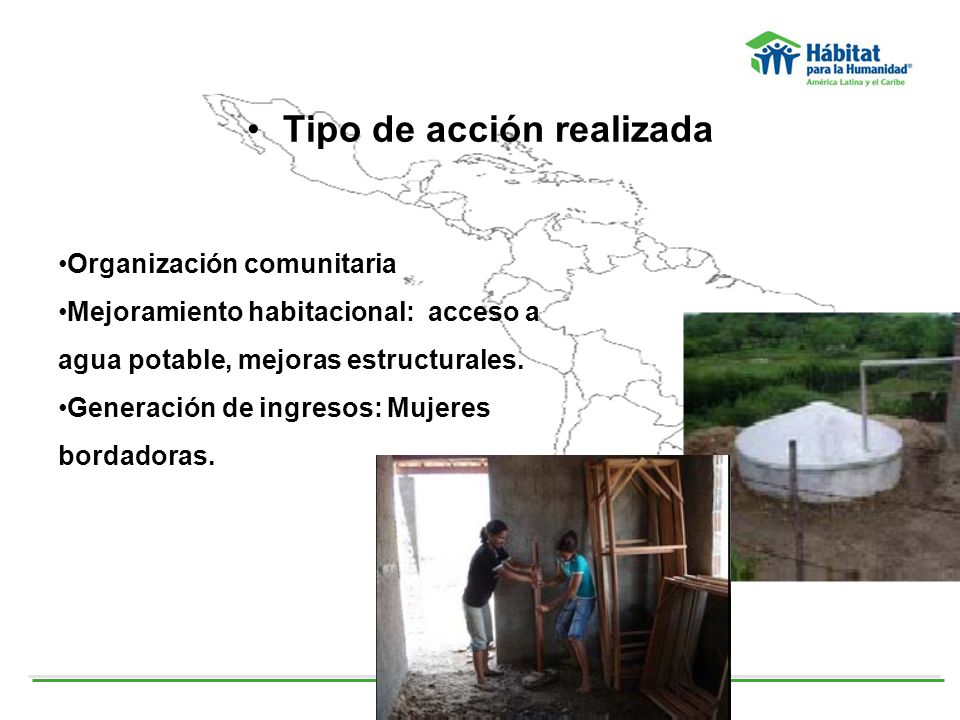 Hábitat para la Humanidad®
América Latina y el Caribe

• Tipo de acción realizada

•Organización comunitaria
•Mejoramiento habitacional: acceso a agua potable, mejoras estructurales.
•Generación de ingresos: Mujeres bordadoras.